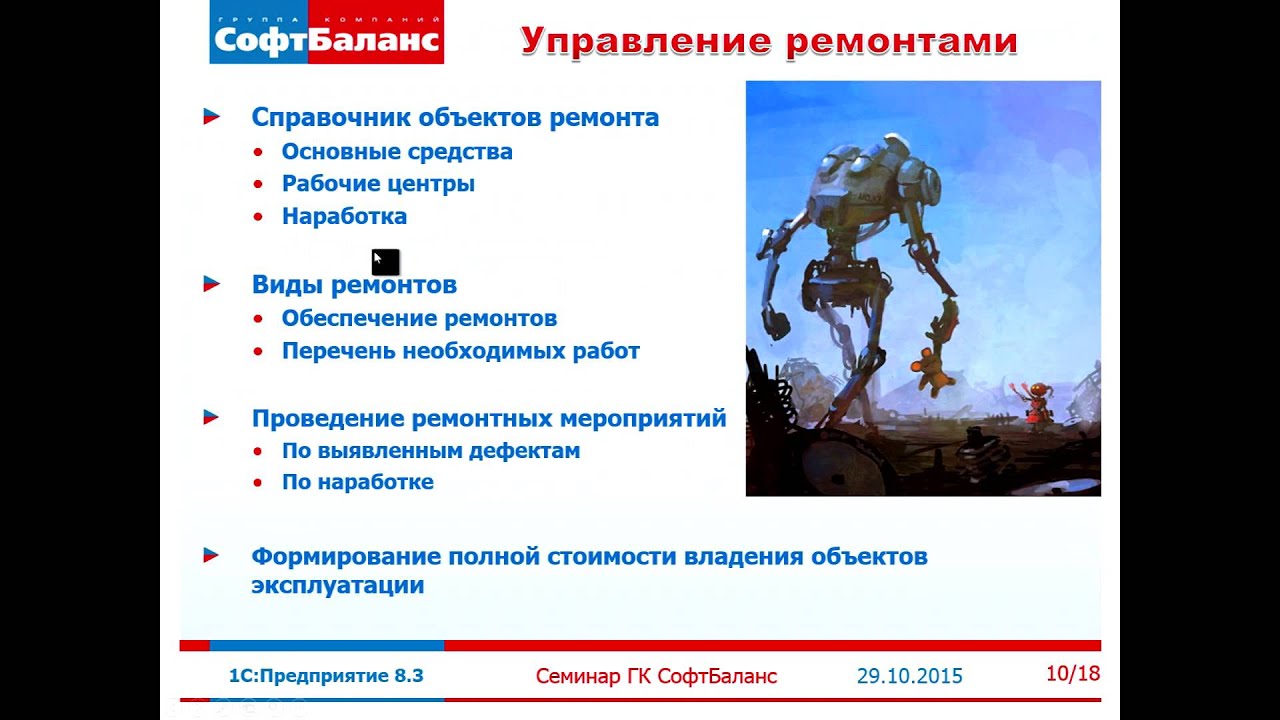 ГРУППА КОМПАНИЙ
СофтБаланс

Управление ремонтами

Справочник объектов ремонта
• Основные средства
• Рабочие центры
• Наработка

Виды ремонтов
• Обеспечение ремонтов
• Перечень необходимых работ

Проведение ремонтных мероприятий
• По выявленным дефектам
• По наработке

Формирование полной стоимости владения объектов эксплуатации

1С:Предприятие 8.3
Семинар ГК СофтБаланс
29.10.2015
10/18